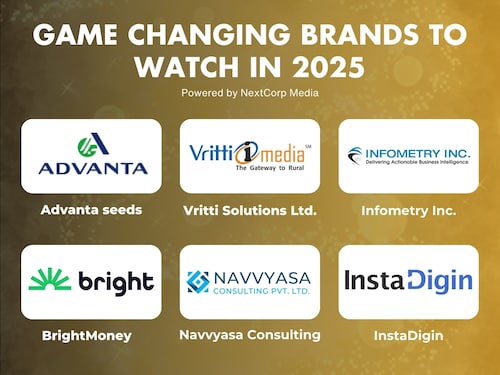 GAME CHANGING BRANDS TO WATCH IN 2025

Powered by NextCorp Media

ADVANTA

Advanta seeds

Vritti i media SM
The Gateway to Rural

Vritti Solutions Ltd.

INFOMETRY INC.
Delivering Actionable Business Intelligence

Infometry Inc.

bright

BrightMoney

NAVVYASA
CONSULTING PVT. LTD.

Navvyasa Consulting

InstaDigin

InstaDigin